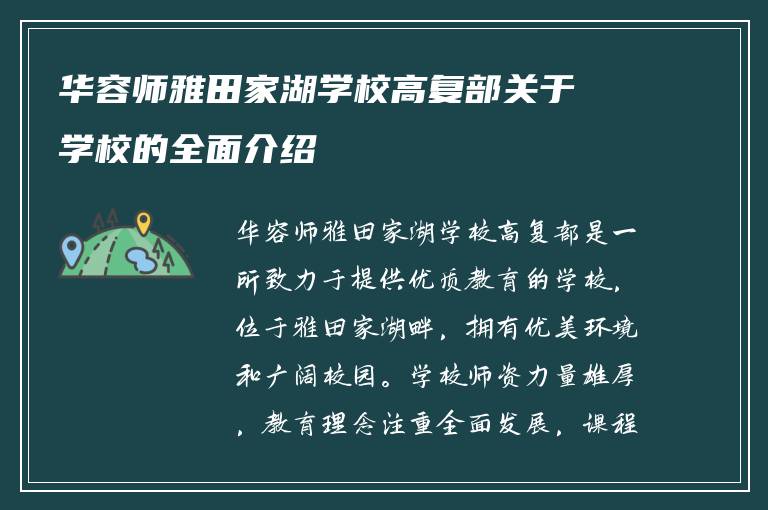 华容师雅田家湖学校高复部关于学校的全面介绍

华容师雅田家湖学校高复部是一所致力于提供优质教育的学校，位于雅田家湖畔，拥有优美环境和广阔校园。学校师资力量雄厚，教育理念注重全面发展，课程